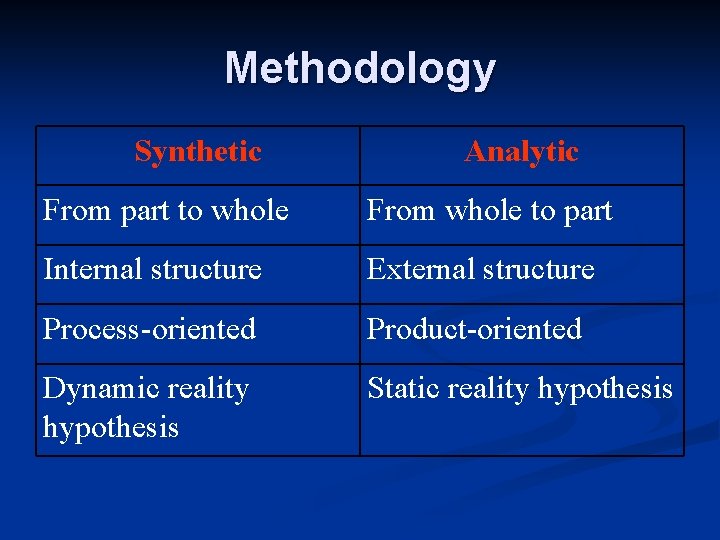 Methodology

| Synthetic | Analytic |
|---|---|
| From part to whole | From whole to part |
| Internal structure | External structure |
| Process-oriented | Product-oriented |
| Dynamic reality hypothesis | Static reality hypothesis |